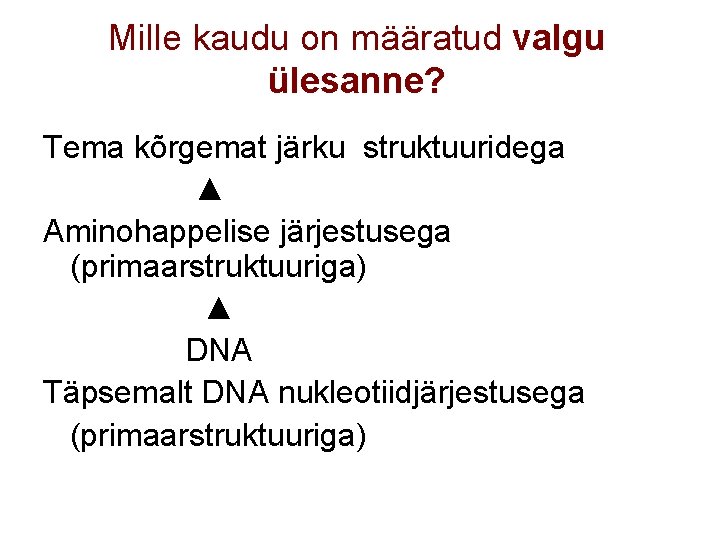 Mille kaudu on määratud valgu ülesanne?

Tema kõrgemat järku struktuuridega

▲

Aminohappelise järjestusega (primaarstruktuuriga)

▲

DNA

Täpsemalt DNA nukleotiidjärjestusega (primaarstruktuuriga)